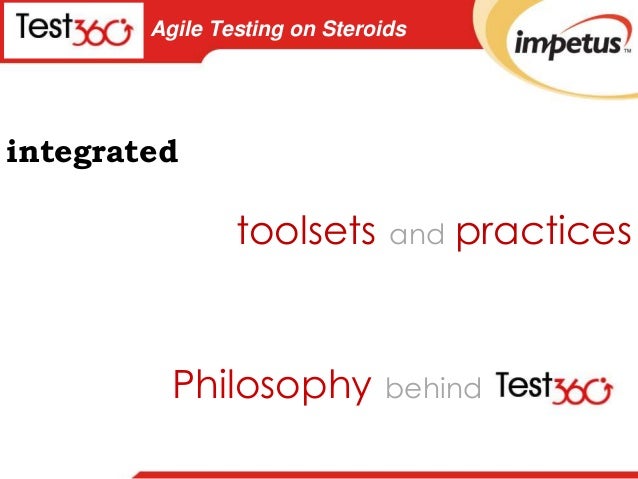 Test360 Agile Testing on Steroids

impetus™

integrated

toolsets and practices

Philosophy behind Test360